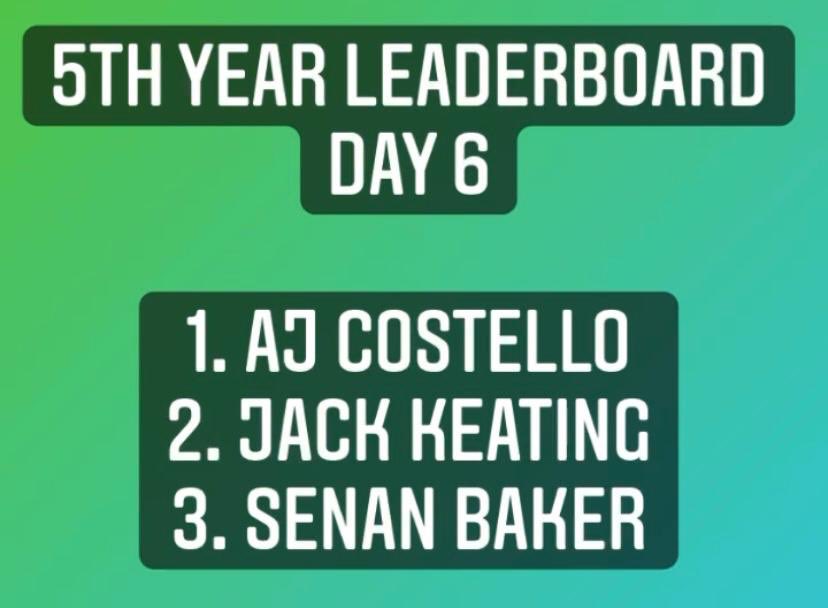 5TH YEAR LEADERBOARD
DAY 6

1. AJ COSTELLO
2. JACK KEATING
3. SENAN BAKER